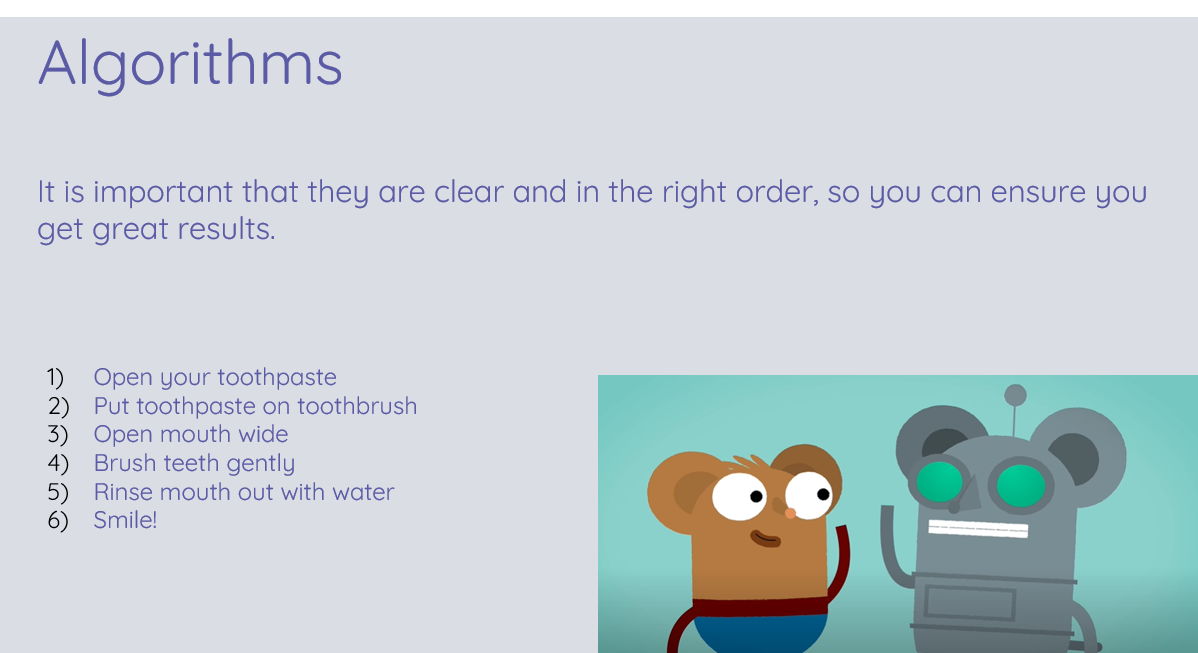 Algorithms

It is important that they are clear and in the right order, so you can ensure you get great results.

1) Open your toothpaste
2) Put toothpaste on toothbrush
3) Open mouth wide
4) Brush teeth gently
5) Rinse mouth out with water
6) Smile!